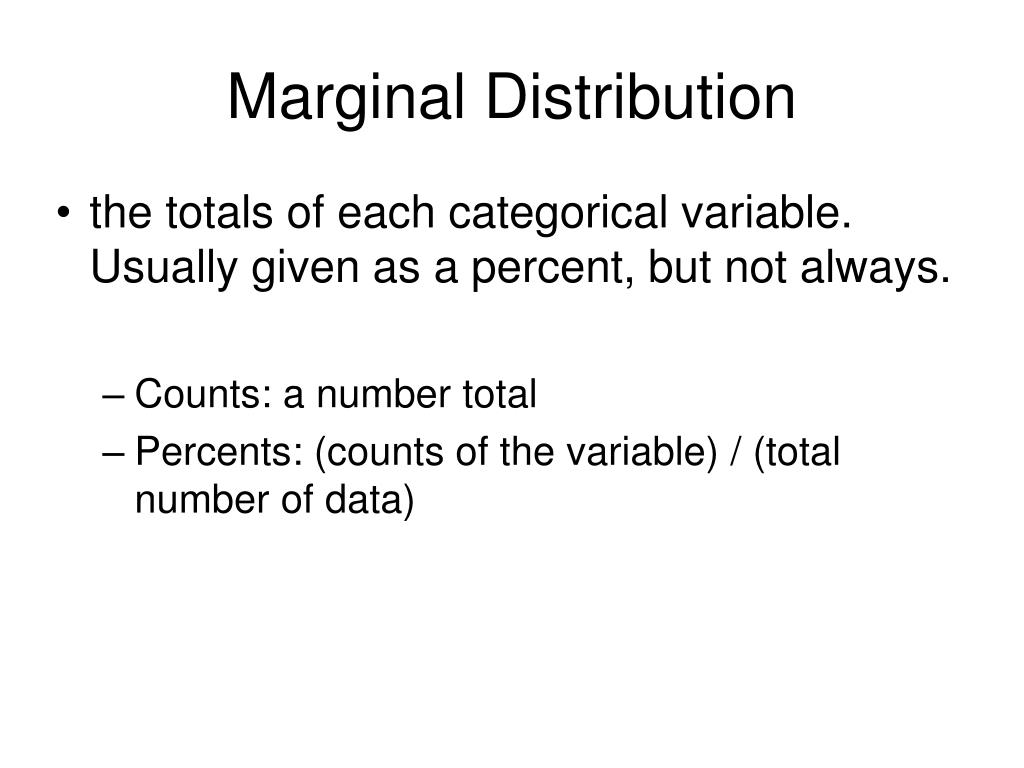 Marginal Distribution

• the totals of each categorical variable. Usually given as a percent, but not always.

– Counts: a number total
– Percents: (counts of the variable) / (total number of data)